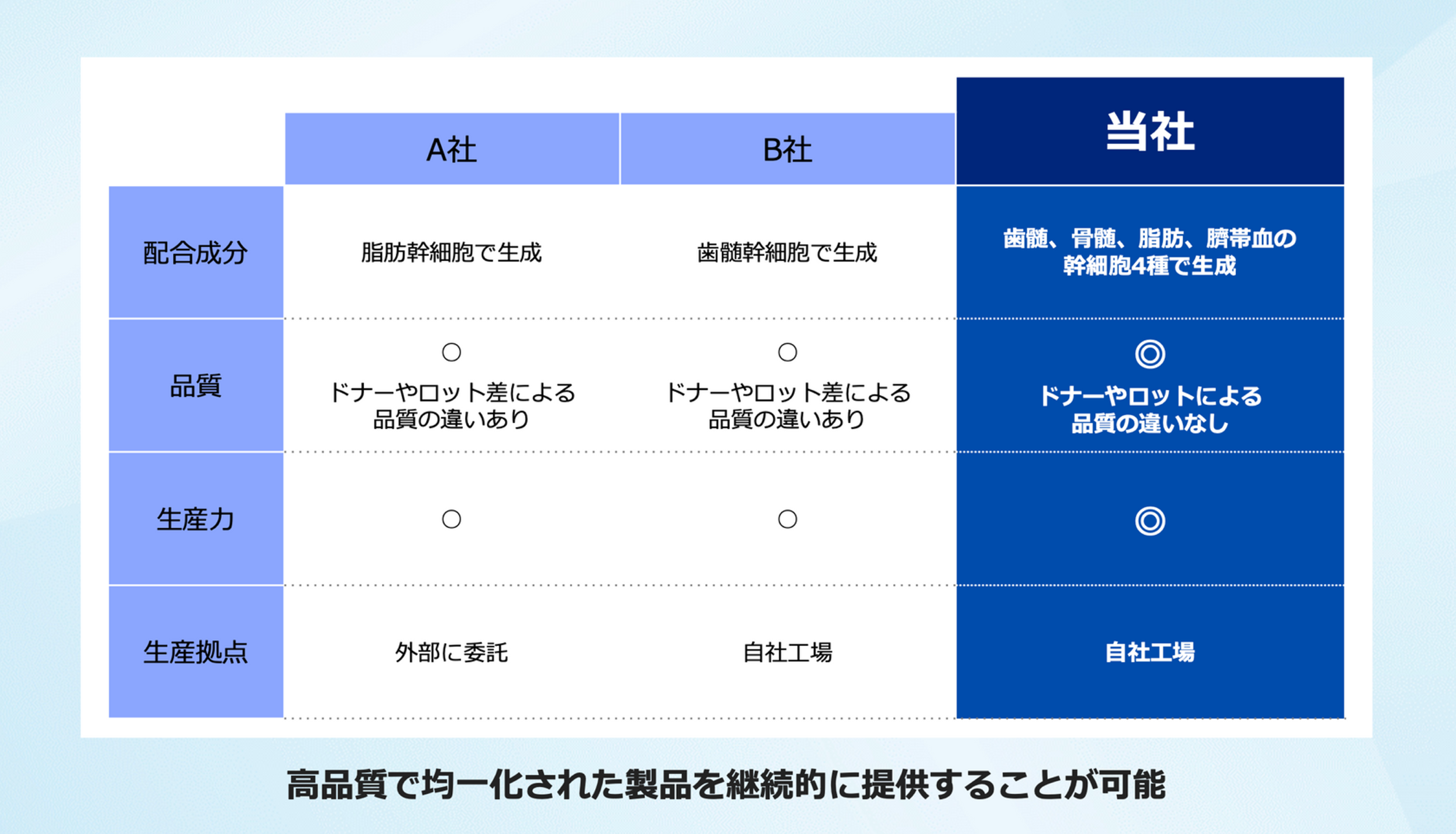 | | A社 | B社 | 当社 |
|---|---|---|---|
| 配合成分 | 脂肪幹細胞で生成 | 歯髄幹細胞で生成 | 歯髄、骨髄、脂肪、臍帯血の幹細胞4種で生成 |
| 品質 | ○ ドナーやロット差による品質の違いあり | ○ ドナーやロット差による品質の違いあり | ◎ ドナーやロットによる品質の違いなし |
| 生産力 | ○ | ○ | ◎ |
| 生産拠点 | 外部に委託 | 自社工場 | 自社工場 |

高品質で均一化された製品を継続的に提供することが可能